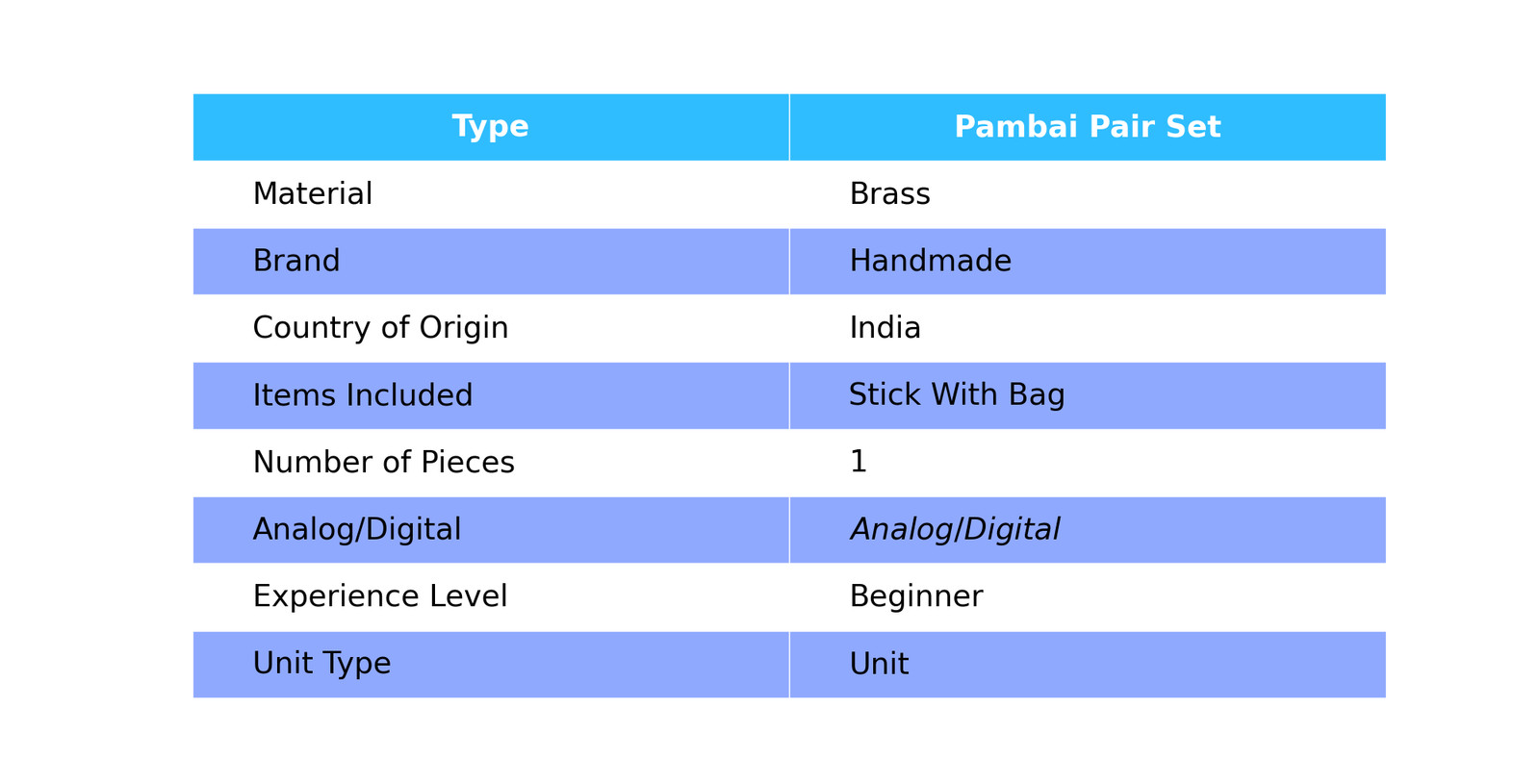 | Type | Pambai Pair Set |
|---|---|
| Material | Brass |
| Brand | Handmade |
| Country of Origin | India |
| Items Included | Stick With Bag |
| Number of Pieces | 1 |
| Analog/Digital | Analog/Digital |
| Experience Level | Beginner |
| Unit Type | Unit |